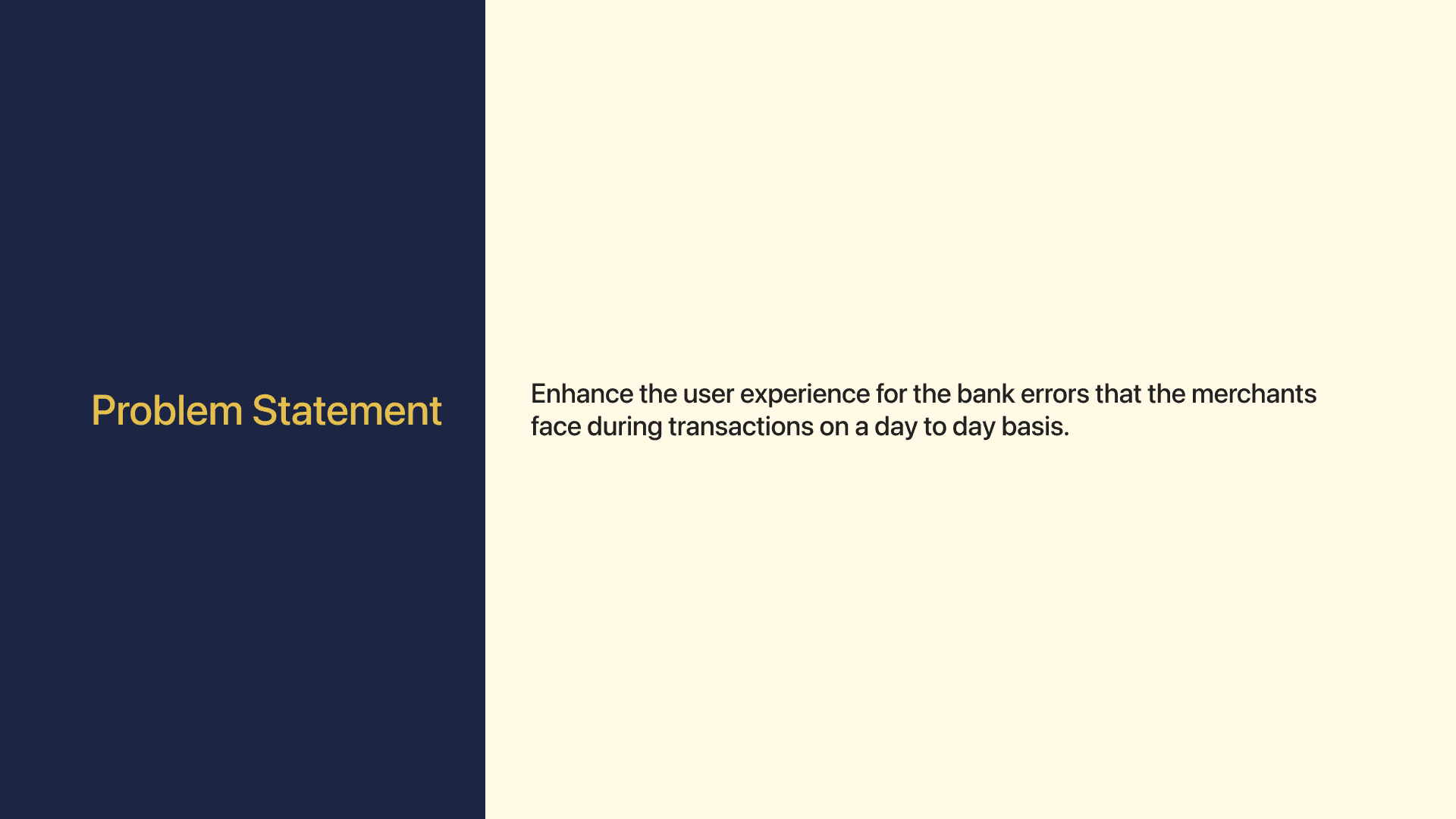 Problem Statement

Enhance the user experience for the bank errors that the merchants face during transactions on a day to day basis.